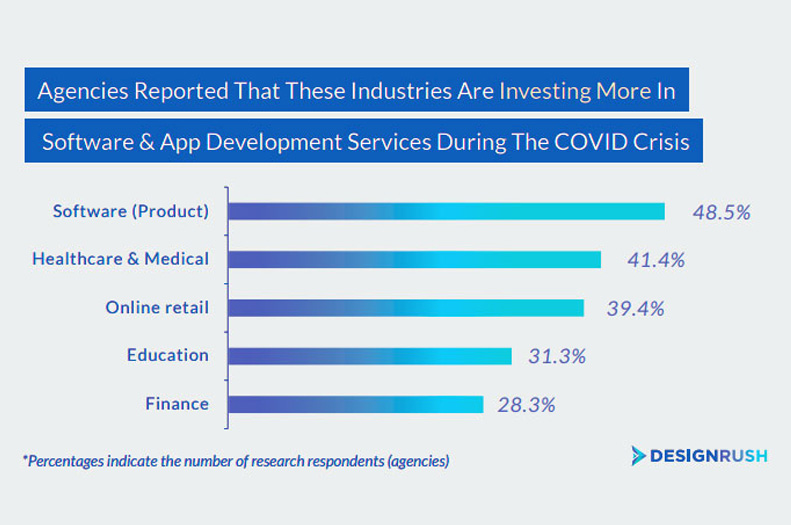 Agencies Reported That These Industries Are Investing More In Software & App Development Services During The COVID Crisis

Software (Product) 48.5%

Healthcare & Medical 41.4%

Online retail 39.4%

Education 31.3%

Finance 28.3%

*Percentages indicate the number of research respondents (agencies)

DESIGNRUSH